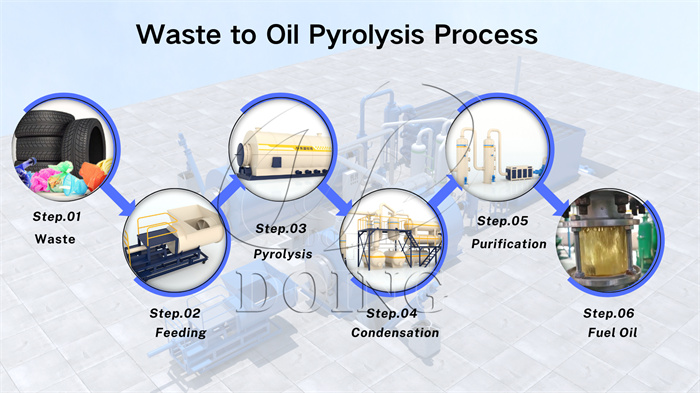 Waste to Oil Pyrolysis Process

Step.01
Waste

Step.02
Feeding

Step.03
Pyrolysis

Step.04
Condensation

Step.05
Purification

Step.06
Fuel Oil

DOING